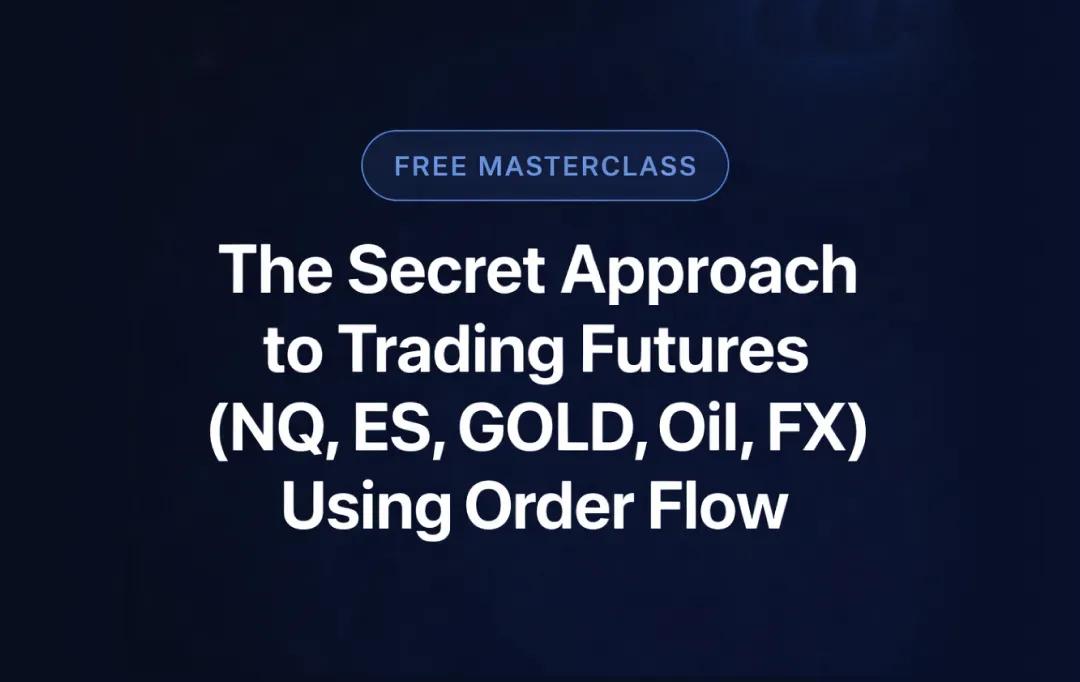 FREE MASTERCLASS

The Secret Approach to Trading Futures (NQ, ES, GOLD, Oil, FX) Using Order Flow